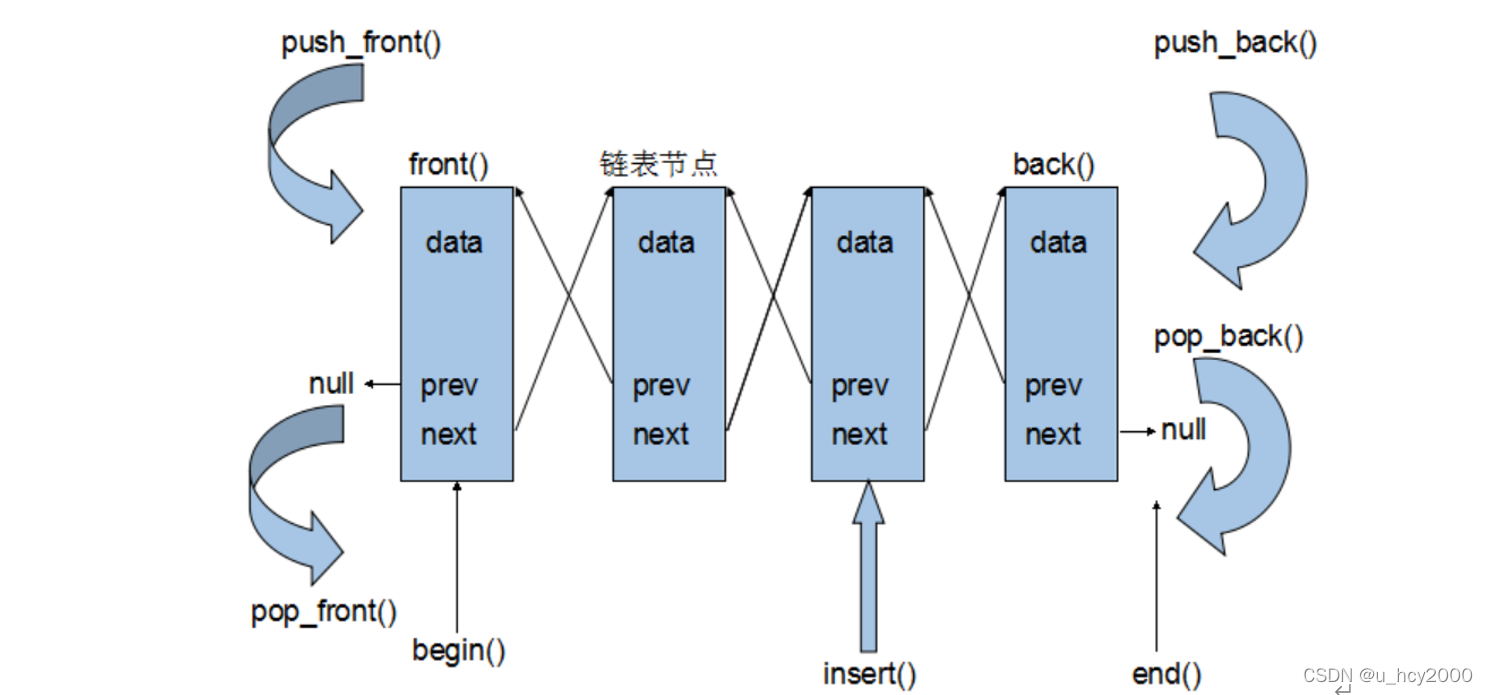 push_front()

push_back()

front()

链表节点

back()

data

data

data

data

pop_back()

null

prev

prev

prev

prev

next

next

next

next

null

pop_front()

begin()

insert()

end()

CSDN @u_hcy2000